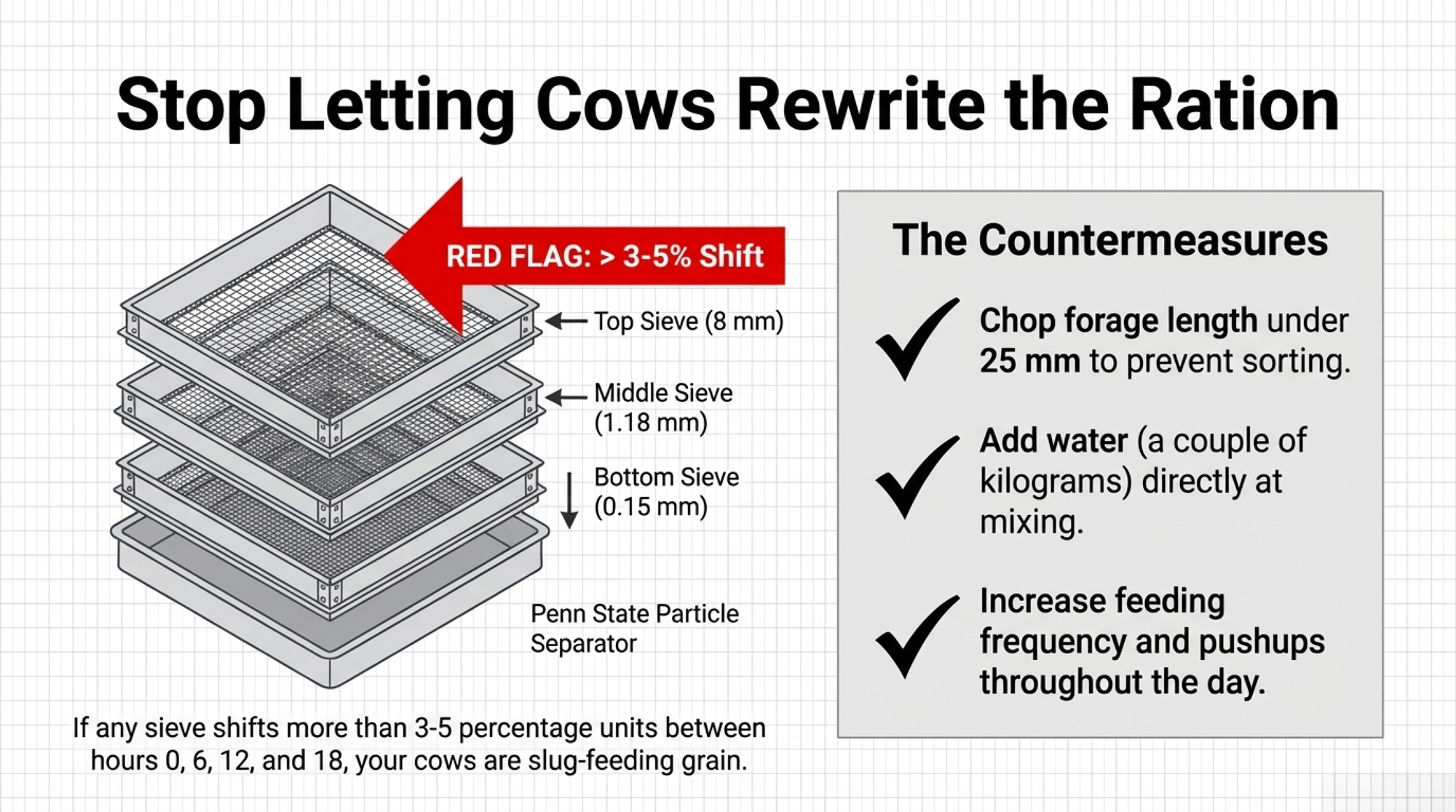 Stop Letting Cows Rewrite the Ration

RED FLAG: > 3-5% Shift

Top Sieve (8 mm)

Middle Sieve (1.18 mm)

Bottom Sieve (0.15 mm)

Penn State Particle Separator

If any sieve shifts more than 3-5 percentage units between hours 0, 6, 12, and 18, your cows are slug-feeding grain.

The Countermeasures

Chop forage length under 25 mm to prevent sorting.

Add water (a couple of kilograms) directly at mixing.

Increase feeding frequency and pushups throughout the day.